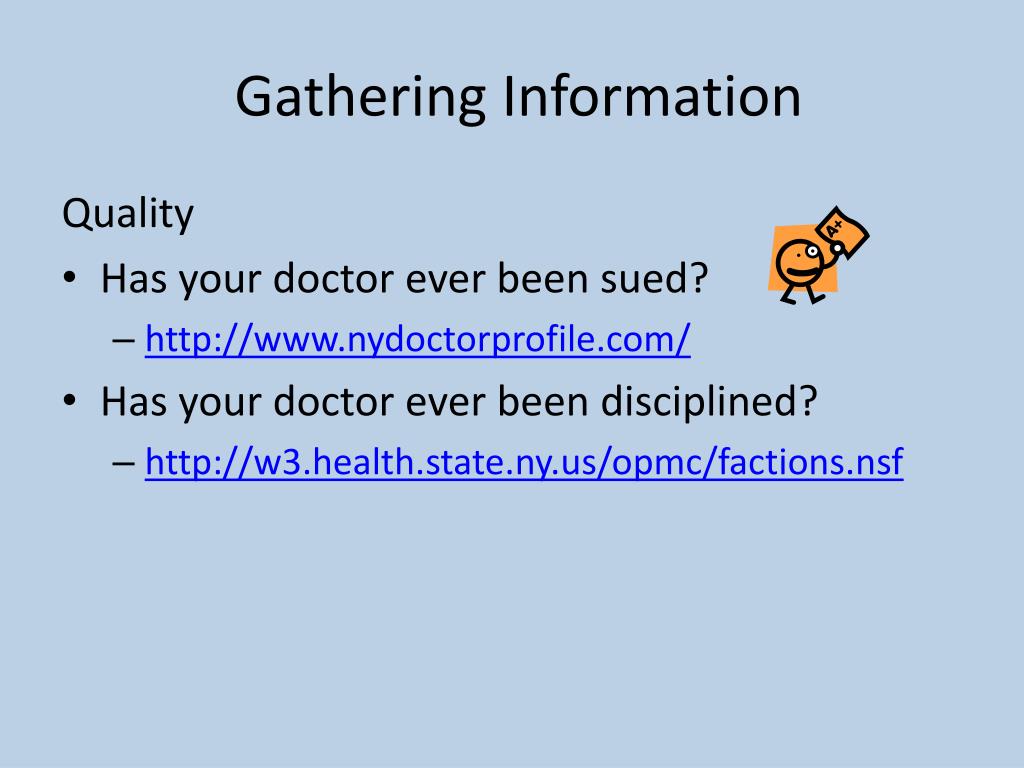 Gathering Information

Quality

• Has your doctor ever been sued?
 – http://www.nydoctorprofile.com/
• Has your doctor ever been disciplined?
 – http://w3.health.state.ny.us/opmc/factions.nsf

A+